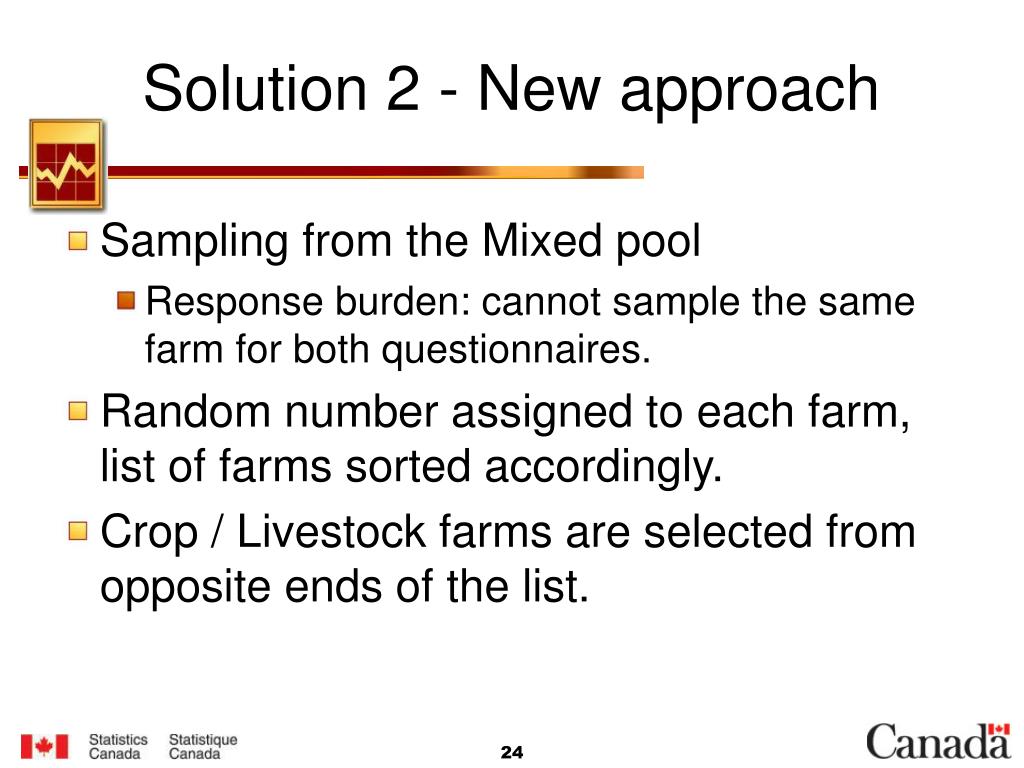 Solution 2 - New approach

Sampling from the Mixed pool

Response burden: cannot sample the same farm for both questionnaires.

Random number assigned to each farm, list of farms sorted accordingly.

Crop / Livestock farms are selected from opposite ends of the list.

Statistics Canada Statistique Canada

24

Canada